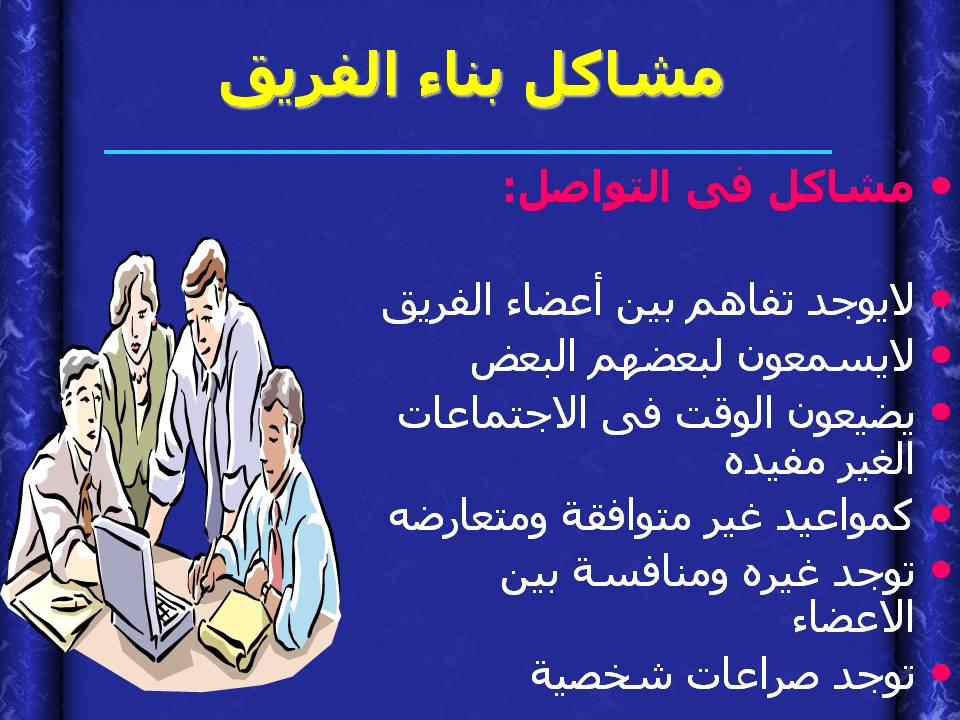 مشاكل بناء الفريق

• مشاكل فى التواصل:

• لايوجد تفاهم بين أعضاء الفريق
• لايسمعون لبعضهم البعض
• يضيعون الوقت فى الاجتماعات الغير مفيده
• كمواعيد غير متوافقة ومتعارضه
• توجد غيره ومنافسة بين الاعضاء
• توجد صراعات شخصية